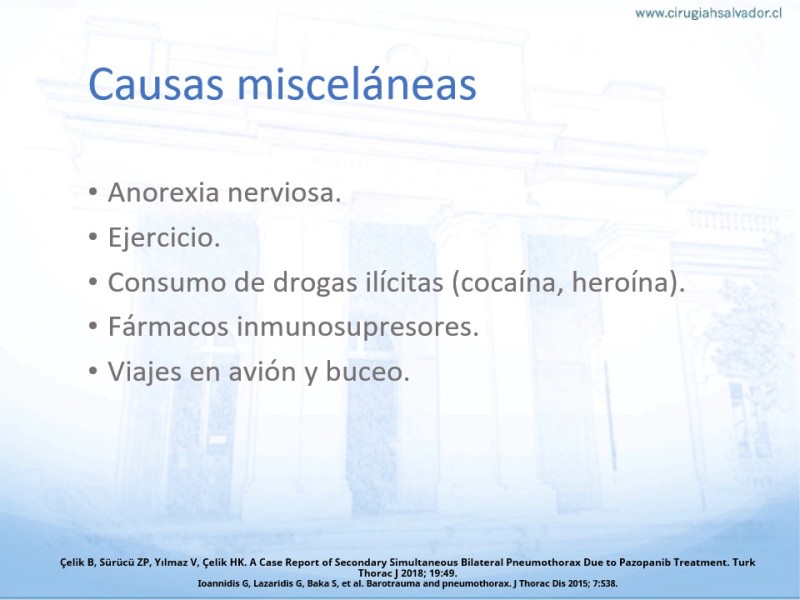 www.cirugiahsalvador.cl

Causas misceláneas

• Anorexia nerviosa.
• Ejercicio.
• Consumo de drogas ilícitas (cocaína, heroína).
• Fármacos inmunosupresores.
• Viajes en avión y buceo.

Çelik B, Sürücü ZP, Yılmaz V, Çelik HK. A Case Report of Secondary Simultaneous Bilateral Pneumothorax Due to Pazopanib Treatment. Turk Thorac J 2018; 19:49.
Ioannidis G, Lazaridis G, Baka S, et al. Barotrauma and pneumothorax. J Thorac Dis 2015; 7:S38.